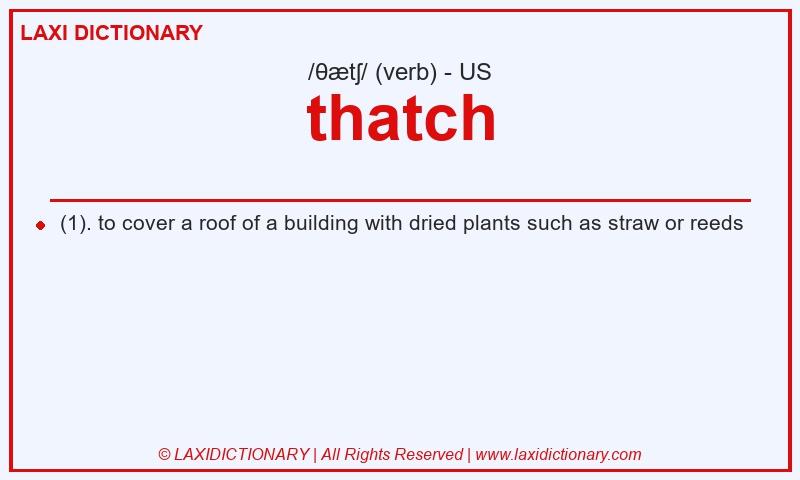 LAXI DICTIONARY

/θætʃ/ (verb) - US

thatch

(1). to cover a roof of a building with dried plants such as straw or reeds

© LAXIDICTIONARY | All Rights Reserved | www.laxidictionary.com